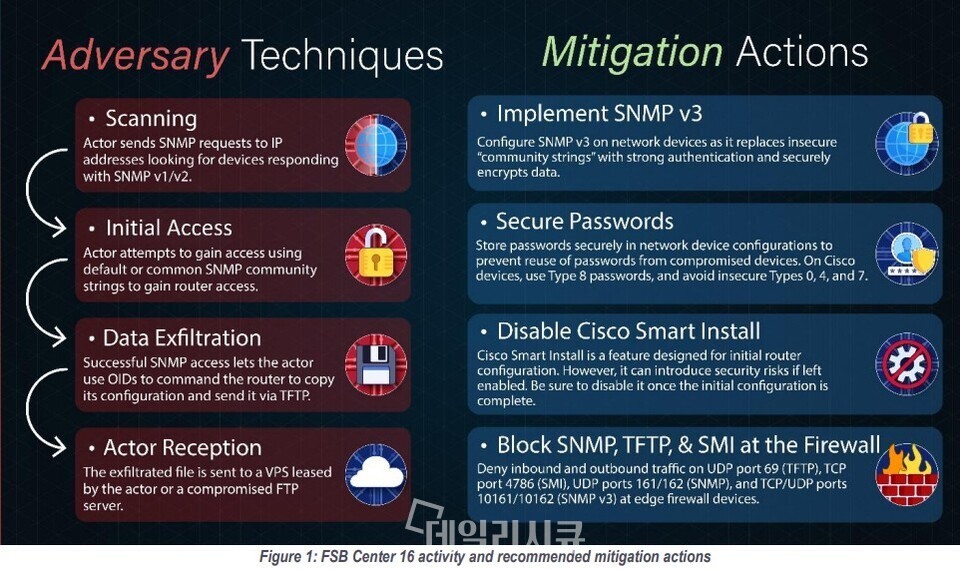 Adversary Techniques

• Scanning
Actor sends SNMP requests to IP addresses looking for devices responding with SNMP v1/v2.

• Initial Access
Actor attempts to gain access using default or common SNMP community strings to gain router access.

• Data Exfiltration
Successful SNMP access lets the actor use OIDs to command the router to copy its configuration and send it via TFTP.

• Actor Reception
The exfiltrated file is sent to a VPS leased by the actor or a compromised FTP server.

Mitigation Actions

• Implement SNMP v3
Configure SNMP v3 on network devices as it replaces insecure "community strings" with strong authentication and securely encrypts data.

• Secure Passwords
Store passwords securely in network device configurations to prevent reuse of passwords from compromised devices. On Cisco devices, use Type 8 passwords, and avoid insecure Types 0, 4, and 7.

• Disable Cisco Smart Install
Cisco Smart Install is a feature designed for initial router configuration. However, it can introduce security risks if left enabled. Be sure to disable it once the initial configuration is complete.

• Block SNMP, TFTP, & SMI at the Firewall
Deny inbound and outbound traffic on UDP port 69 (TFTP), TCP port 4786 (SMI), UDP ports 161/162 (SNMP), and TCP/UDP ports 10161/10162 (SNMP v3) at edge firewall devices.

데일리시큐

Figure 1: FSB Center 16 activity and recommended mitigation actions